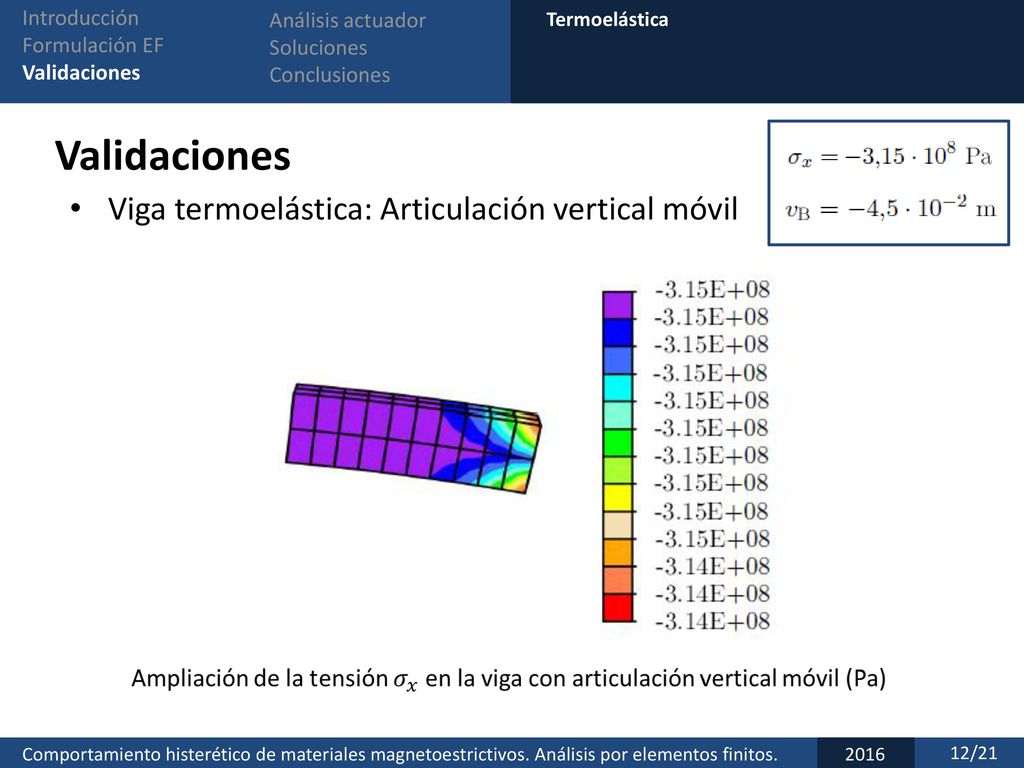 Introducción
Formulación EF
Validaciones

Análisis actuador
Soluciones
Conclusiones

Termoelástica

Validaciones

• Viga termoelástica: Articulación vertical móvil

$\sigma_x = -3{,}15 \cdot 10^8$ Pa
$v_B = -4{,}5 \cdot 10^{-2}$ m

-3.15E+08
-3.15E+08
-3.15E+08
-3.15E+08
-3.15E+08
-3.15E+08
-3.15E+08
-3.15E+08
-3.15E+08
-3.15E+08
-3.14E+08
-3.14E+08
-3.14E+08

Ampliación de la tensión $\sigma_x$ en la viga con articulación vertical móvil (Pa)

Comportamiento histerético de materiales magnetoestrictivos. Análisis por elementos finitos.
2016
12/21